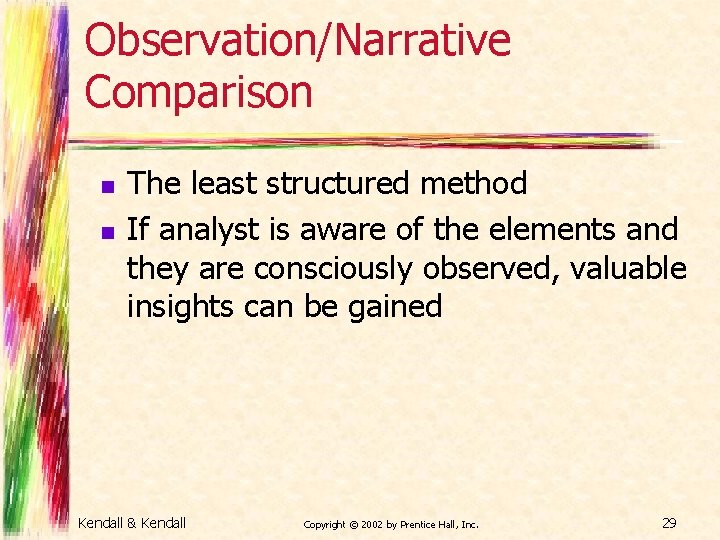 Observation/Narrative Comparison

- The least structured method
- If analyst is aware of the elements and they are consciously observed, valuable insights can be gained

Kendall & Kendall

Copyright © 2002 by Prentice Hall, Inc.

29